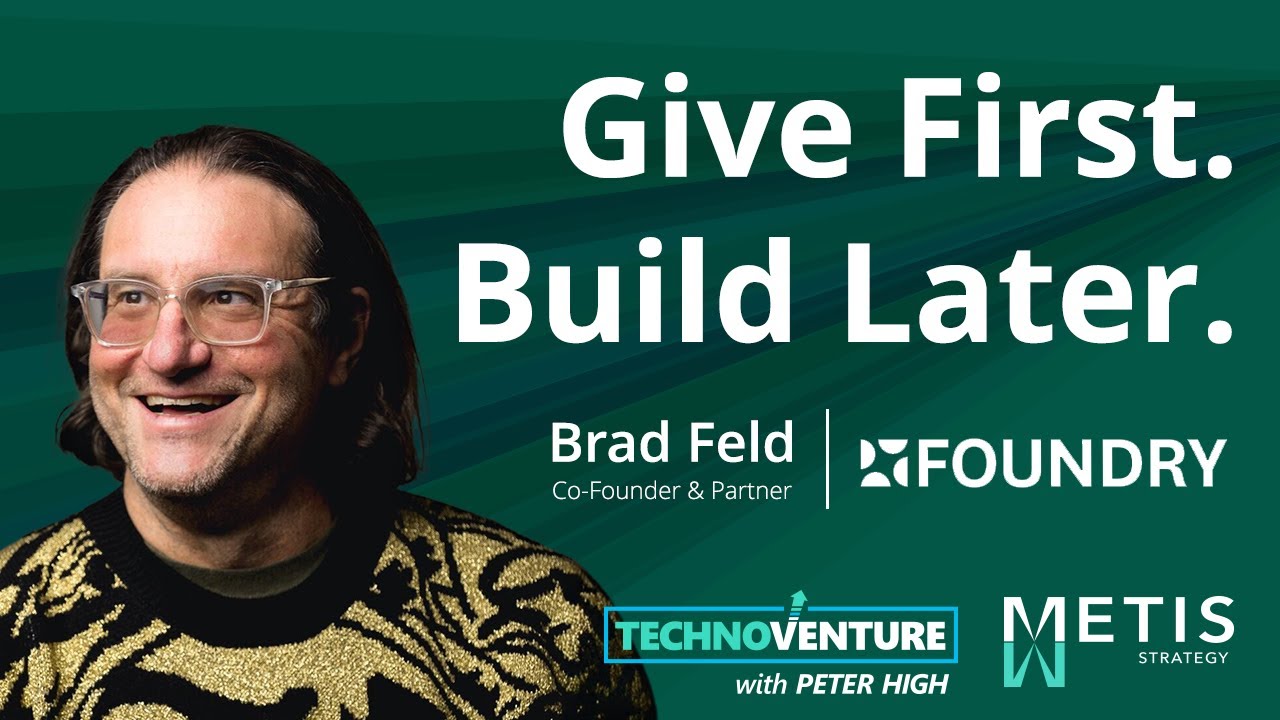 Give First.
Build Later.

Brad Feld
Co-Founder & Partner

FOUNDRY

TECHNOVENTURE
with PETER HIGH

METIS
STRATEGY